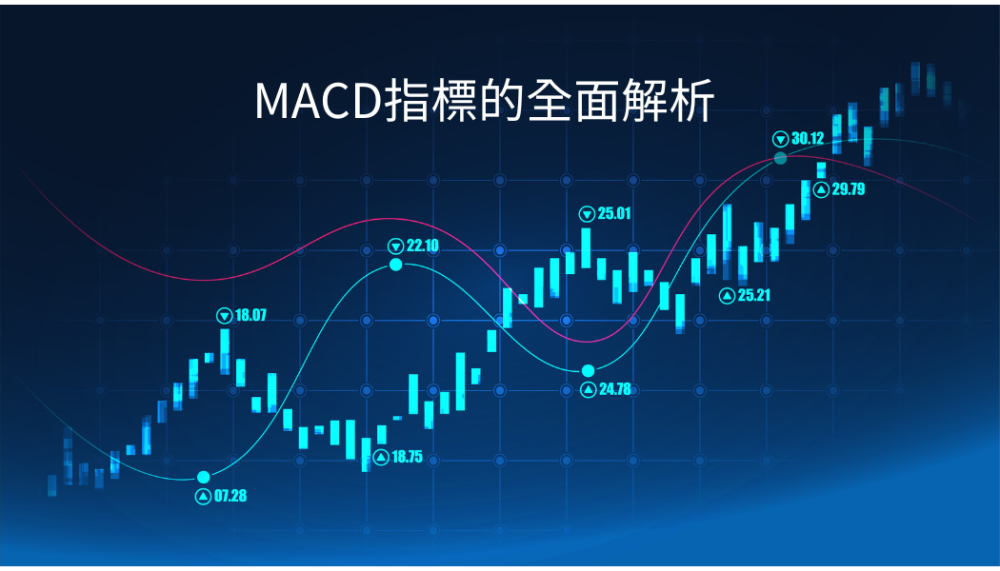 MACD指標的全面解析

30.12
29.79
25.01
22.10
25.21
18.07
24.78
18.75
07.28